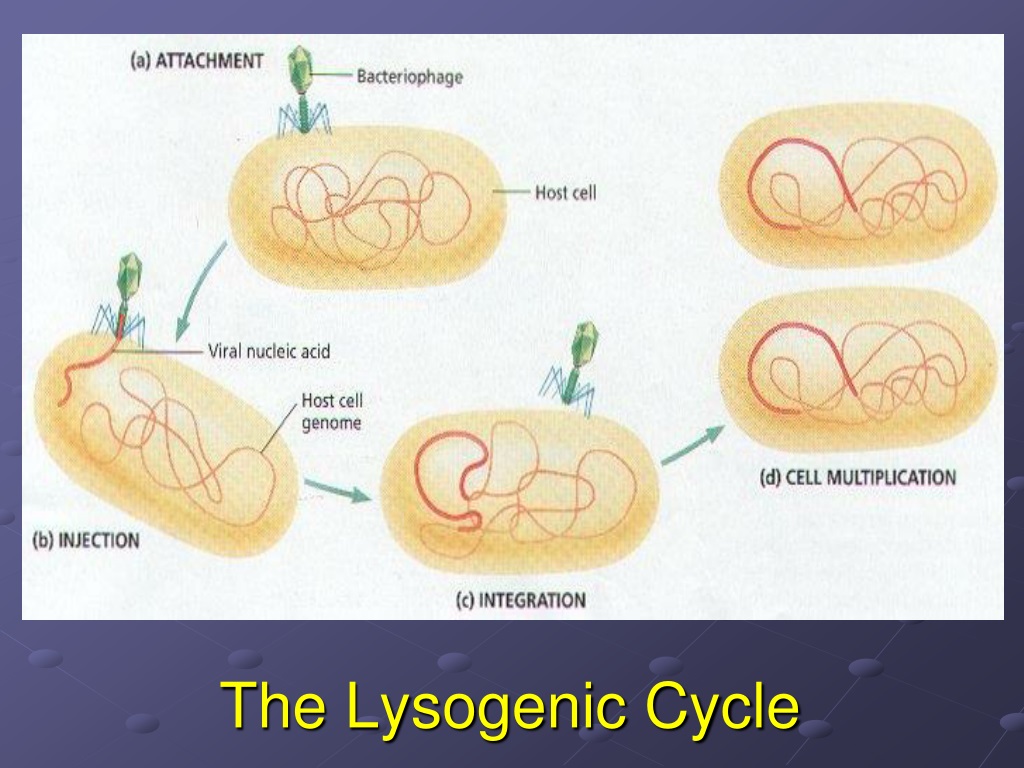 (a) ATTACHMENT

Bacteriophage

Host cell

Viral nucleic acid

Host cell genome

(b) INJECTION

(c) INTEGRATION

(d) CELL MULTIPLICATION

The Lysogenic Cycle